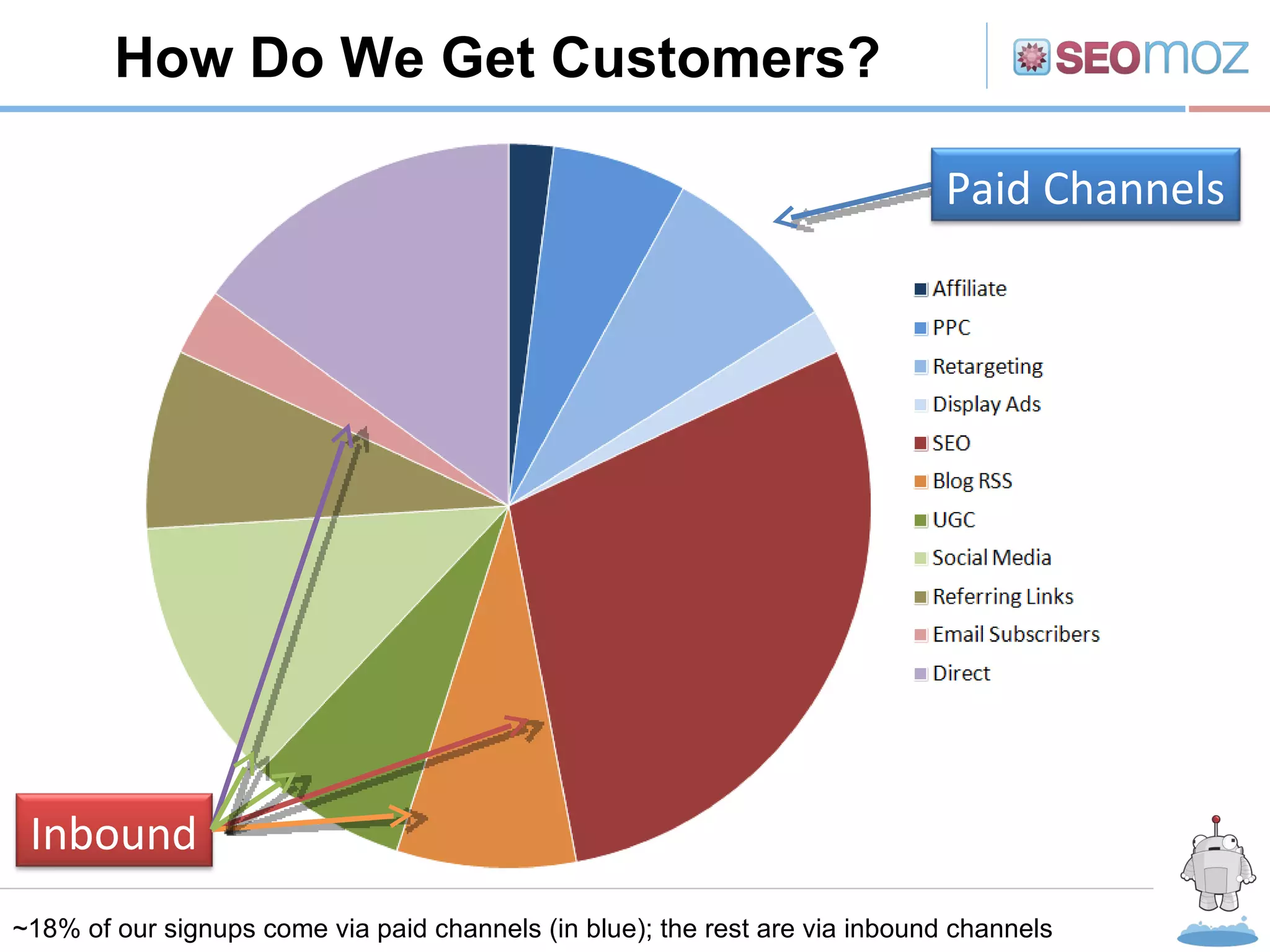 How Do We Get Customers?

SEOmoz

Paid Channels

Affiliate
PPC
Retargeting
Display Ads
SEO
Blog RSS
UGC
Social Media
Referring Links
Email Subscribers
Direct

Inbound

~18% of our signups come via paid channels (in blue); the rest are via inbound channels